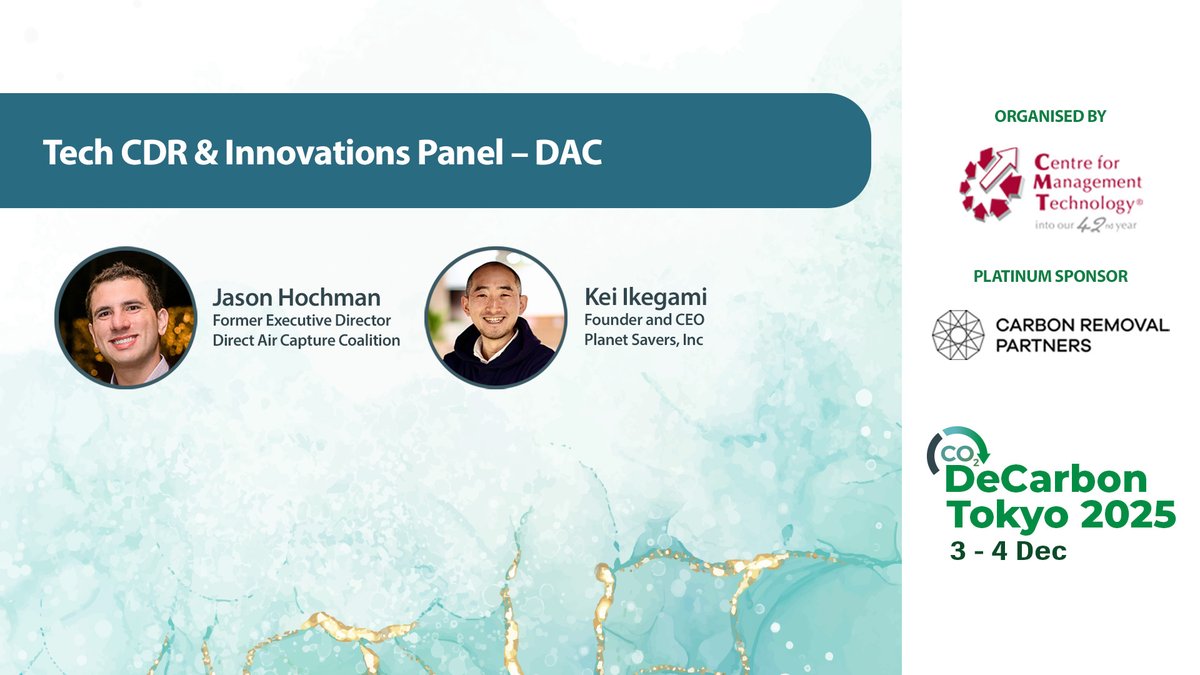 Tech CDR & Innovations Panel – DAC

Jason Hochman
Former Executive Director
Direct Air Capture Coalition

Kei Ikegami
Founder and CEO
Planet Savers, Inc

ORGANISED BY

Centre for Management Technology®
into our 42nd year

PLATINUM SPONSOR

CARBON REMOVAL PARTNERS

$CO_2$
DeCarbon Tokyo 2025
3 - 4 Dec